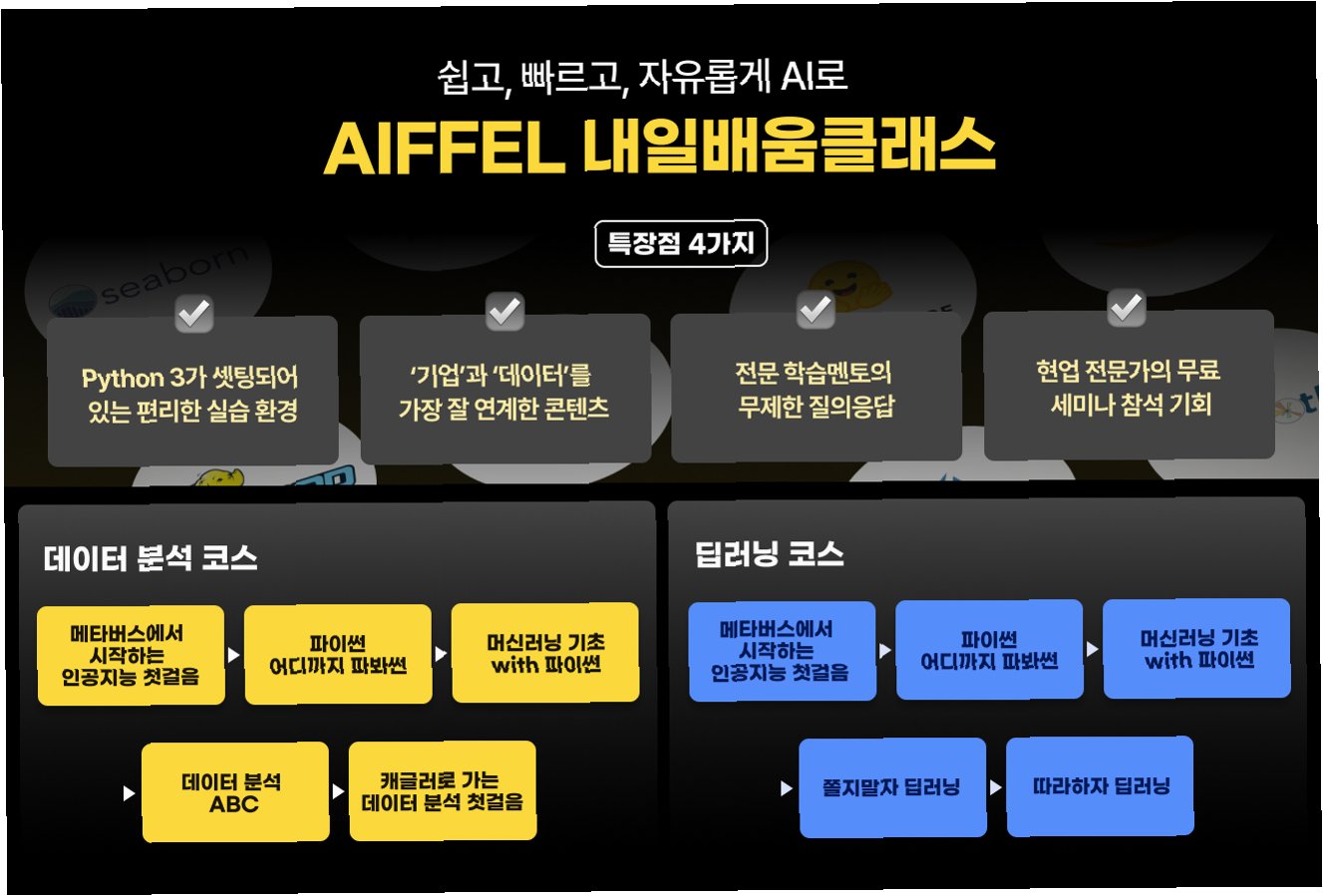 쉽고, 빠르고, 자유롭게 AI로

AIFFEL 내일배움클래스

특장점 4가지

seaborn

Python 3가 셋팅되어 있는 편리한 실습 환경

'기업'과 '데이터'를 가장 잘 연계한 콘텐츠

전문 학습멘토의 무제한 질의응답

현업 전문가의 무료 세미나 참석 기회

데이터 분석 코스

메타버스에서 시작하는 인공지능 첫걸음

파이썬 어디까지 파봤썬

머신러닝 기초 with 파이썬

데이터 분석 ABC

캐글러로 가는 데이터 분석 첫걸음

딥러닝 코스

메타버스에서 시작하는 인공지능 첫걸음

파이썬 어디까지 파봤썬

머신러닝 기초 with 파이썬

쫄지말자 딥러닝

따라하자 딥러닝